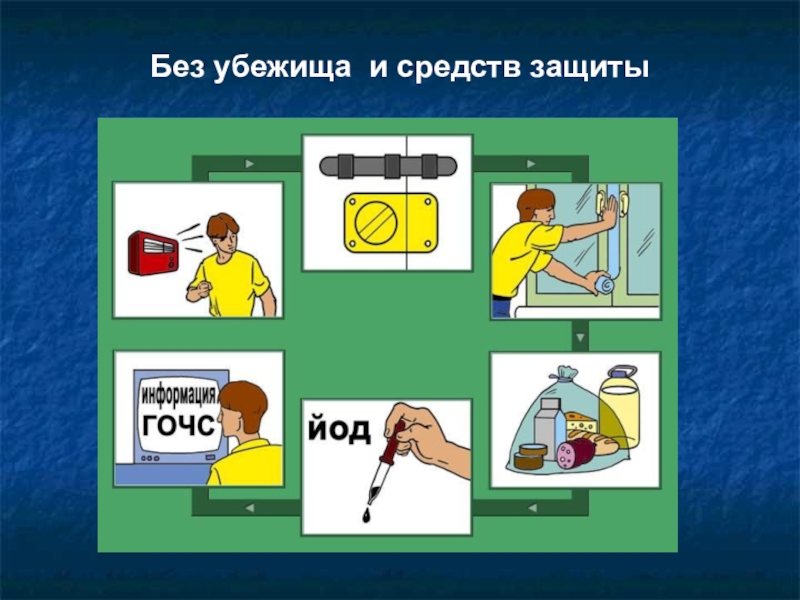 Без убежища и средств защиты

информация
ГОЧС

йод